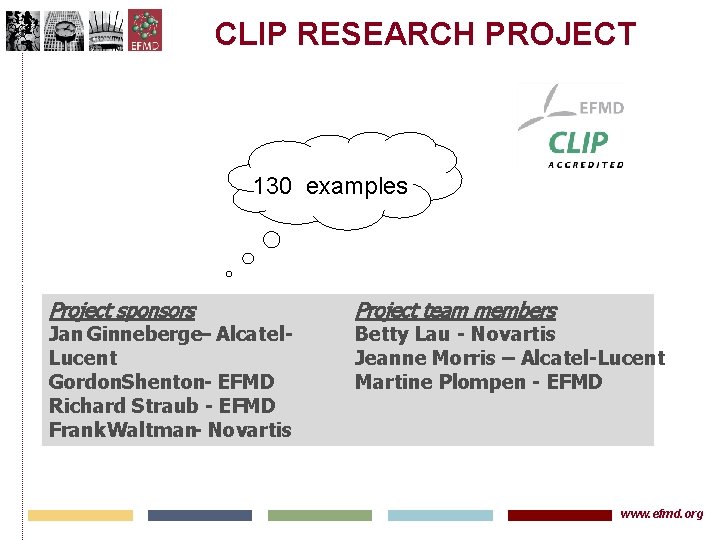 EFMD

CLIP RESEARCH PROJECT

EFMD
CLIP
ACCREDITED

130 examples

Project sponsors
Jan Ginneberge– Alcatel-Lucent
GordonShenton- EFMD
Richard Straub - EFMD
FrankWaltman- Novartis

Project team members
Betty Lau - Novartis
Jeanne Morris – Alcatel-Lucent
Martine Plompen - EFMD

www.efmd.org